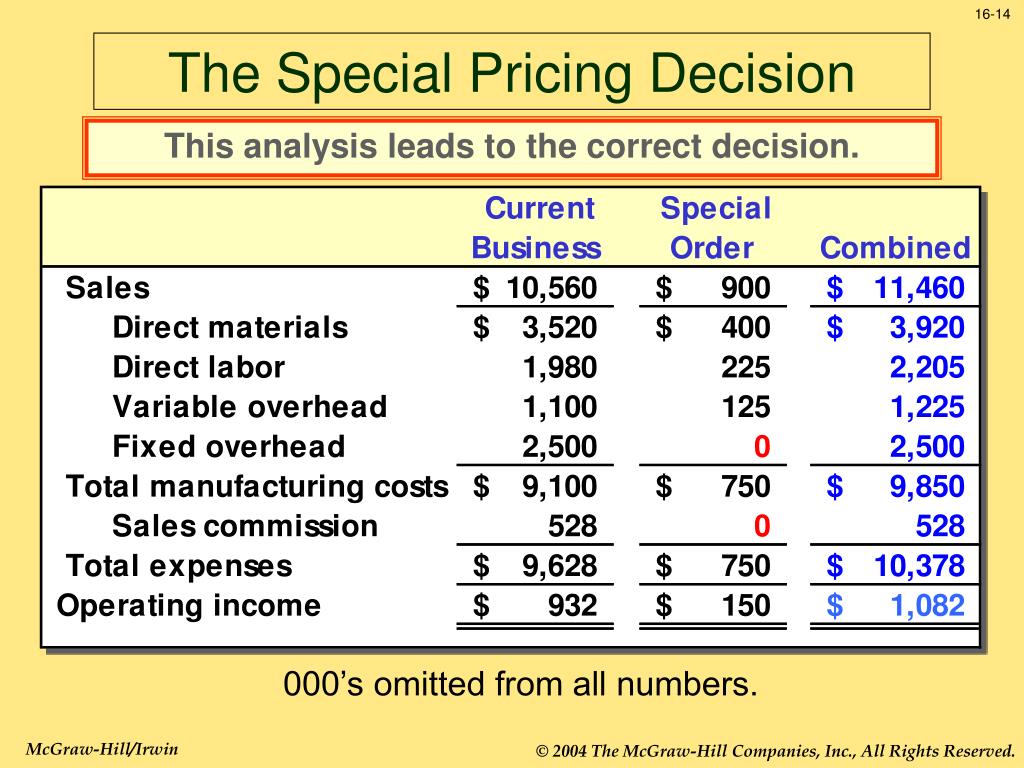 16-14

The Special Pricing Decision

This analysis leads to the correct decision.

| | Current Business | Special Order | Combined |
|---|---|---|---|
| Sales | \$ 10,560 | \$ 900 | \$ 11,460 |
| Direct materials | \$ 3,520 | \$ 400 | \$ 3,920 |
| Direct labor | 1,980 | 225 | 2,205 |
| Variable overhead | 1,100 | 125 | 1,225 |
| Fixed overhead | 2,500 | 0 | 2,500 |
| Total manufacturing costs | \$ 9,100 | \$ 750 | \$ 9,850 |
| Sales commission | 528 | 0 | 528 |
| Total expenses | \$ 9,628 | \$ 750 | \$ 10,378 |
| Operating income | \$ 932 | \$ 150 | \$ 1,082 |

000's omitted from all numbers.

McGraw-Hill/Irwin

© 2004 The McGraw-Hill Companies, Inc., All Rights Reserved.